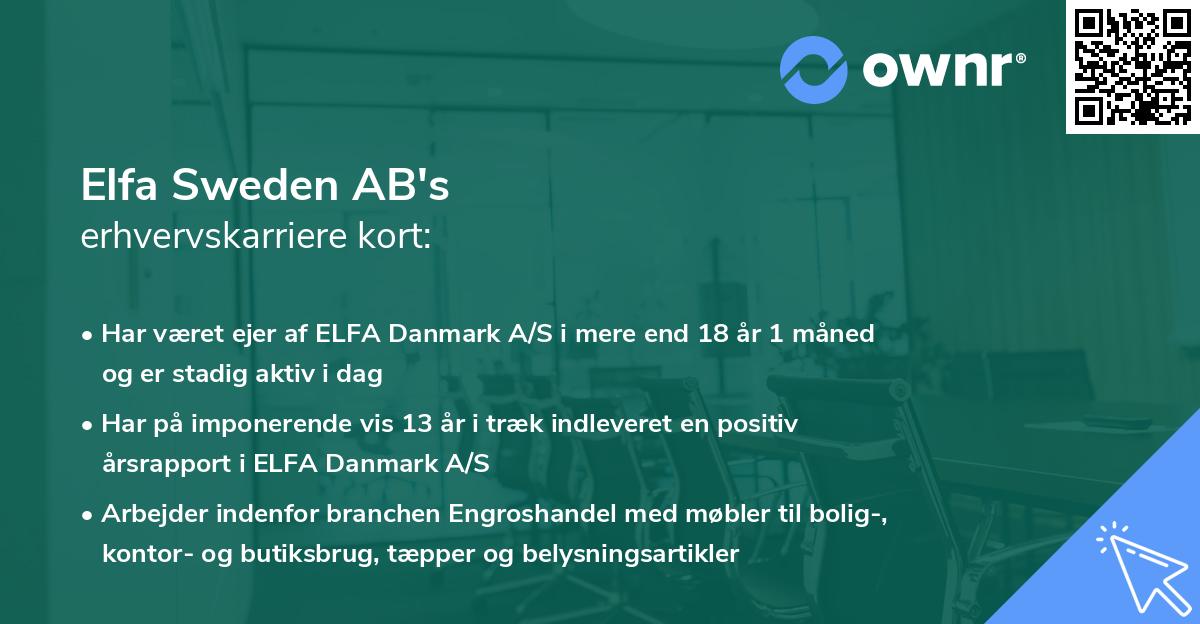 ownr®

Elfa Sweden AB's
erhvervskarriere kort:

• Har været ejer af ELFA Danmark A/S i mere end 18 år 1 måned og er stadig aktiv i dag

• Har på imponerende vis 13 år i træk indleveret en positiv årsrapport i ELFA Danmark A/S

• Arbejder indenfor branchen Engroshandel med møbler til bolig-, kontor- og butiksbrug, tæpper og belysningsartikler